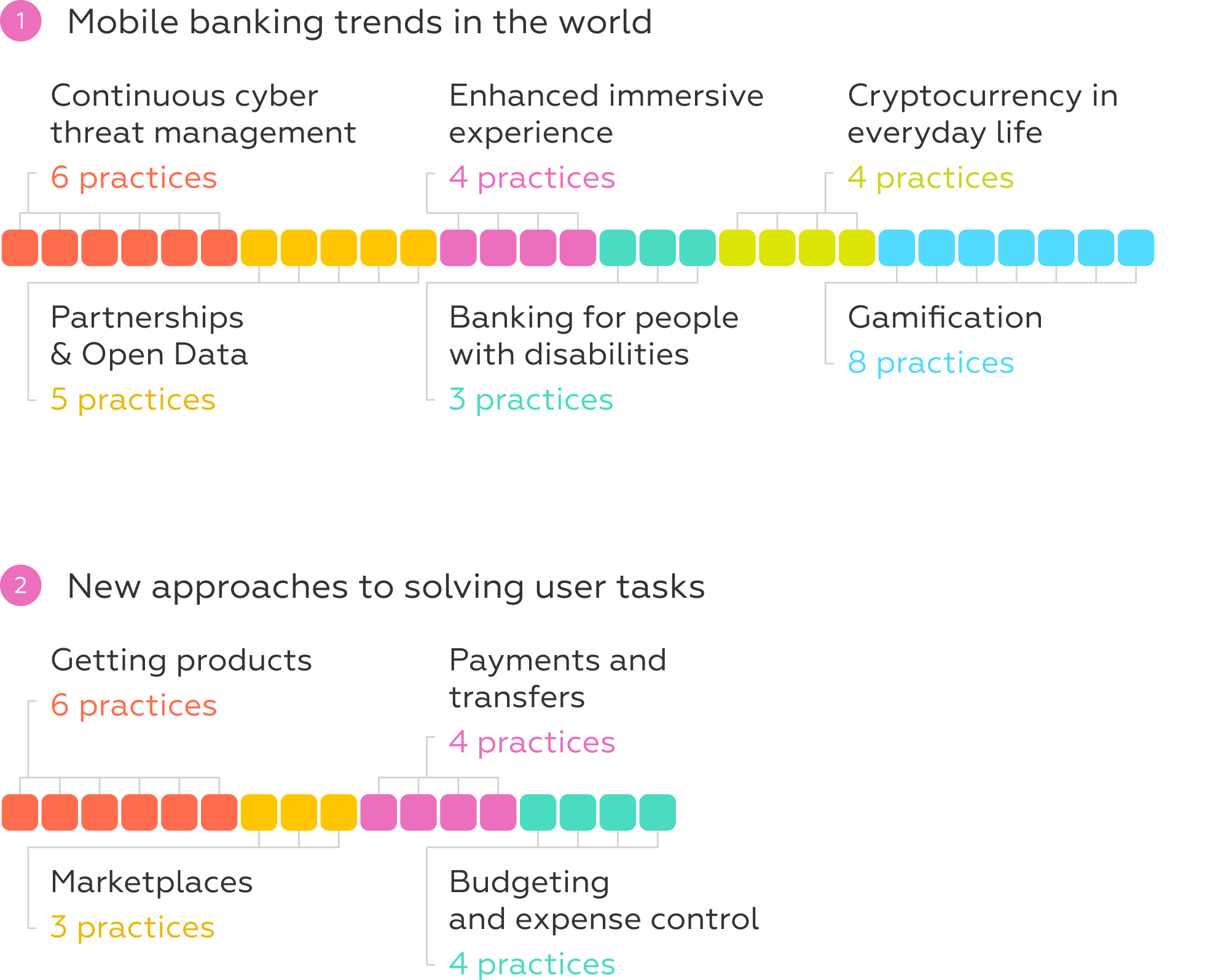 1 Mobile banking trends in the world

Continuous cyber threat management
6 practices

Enhanced immersive experience
4 practices

Cryptocurrency in everyday life
4 practices

Partnerships & Open Data
5 practices

Banking for people with disabilities
3 practices

Gamification
8 practices

2 New approaches to solving user tasks

Getting products
6 practices

Payments and transfers
4 practices

Marketplaces
3 practices

Budgeting and expense control
4 practices